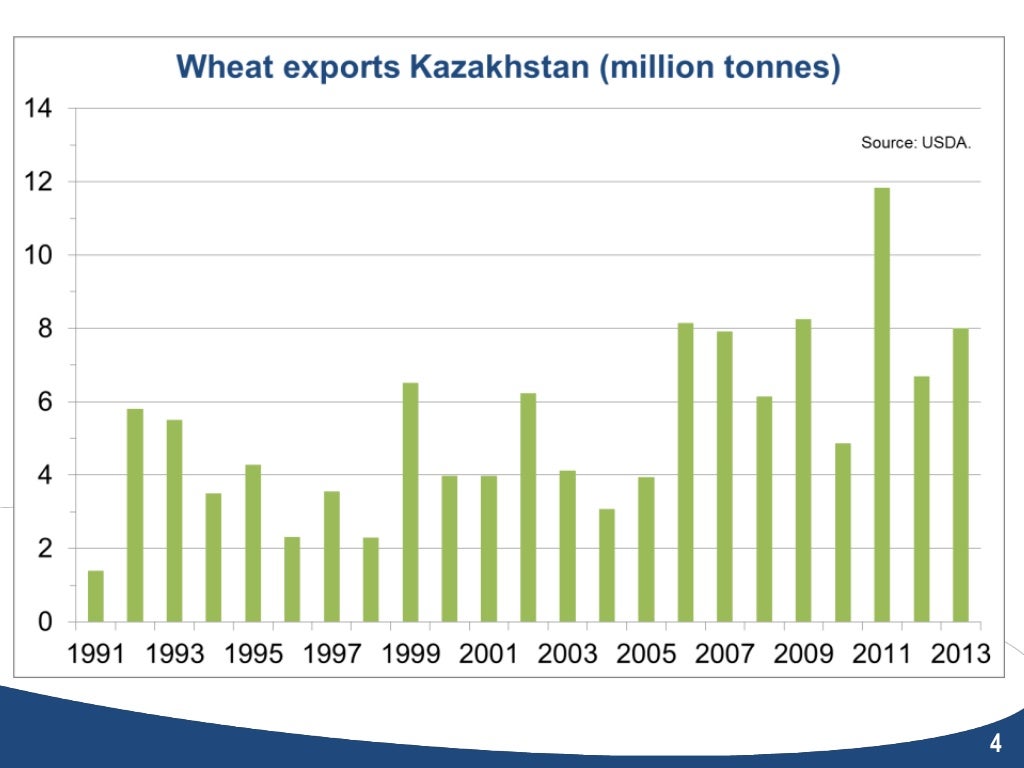 Wheat exports Kazakhstan (million tonnes)

Source: USDA.

14
12
10
8
6
4
2
0

1991 1993 1995 1997 1999 2001 2003 2005 2007 2009 2011 2013

4